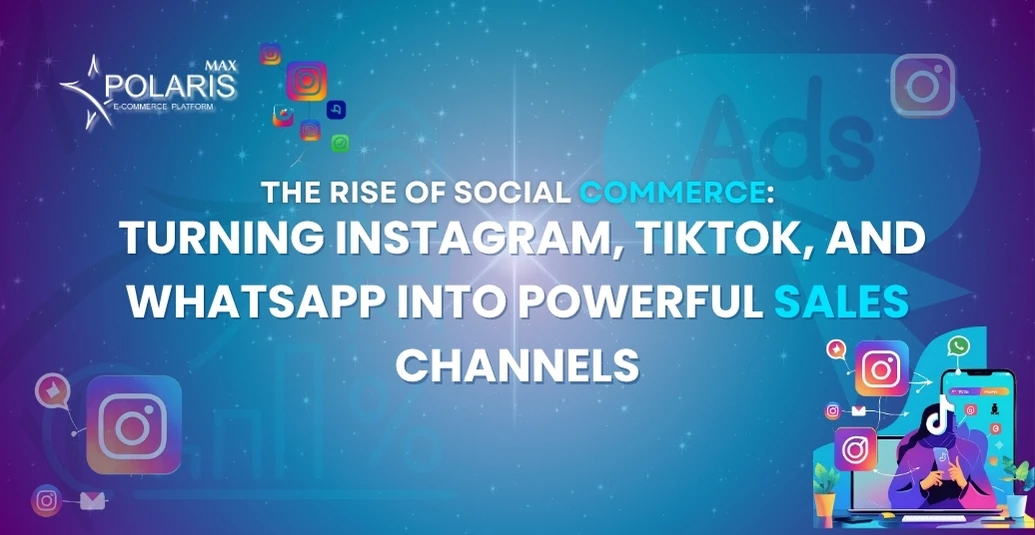 POLARIS MAX
E-COMMERCE PLATFORM

Ads

THE RISE OF SOCIAL COMMERCE:
TURNING INSTAGRAM, TIKTOK, AND WHATSAPP INTO POWERFUL SALES CHANNELS